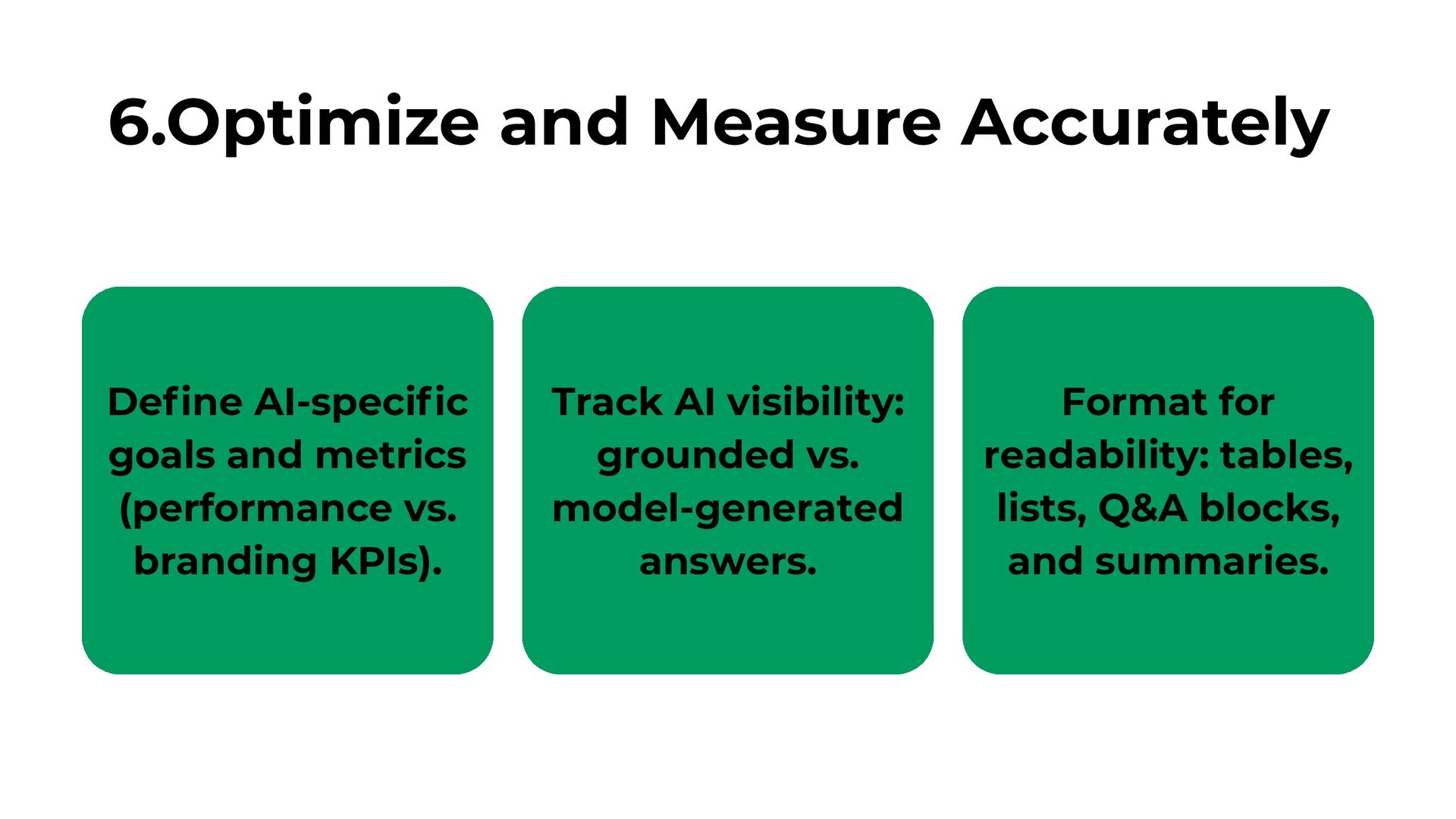 6.Optimize and Measure Accurately

Define AI-specific goals and metrics (performance vs. branding KPIs).

Track AI visibility: grounded vs. model-generated answers.

Format for readability: tables, lists, Q&A blocks, and summaries.